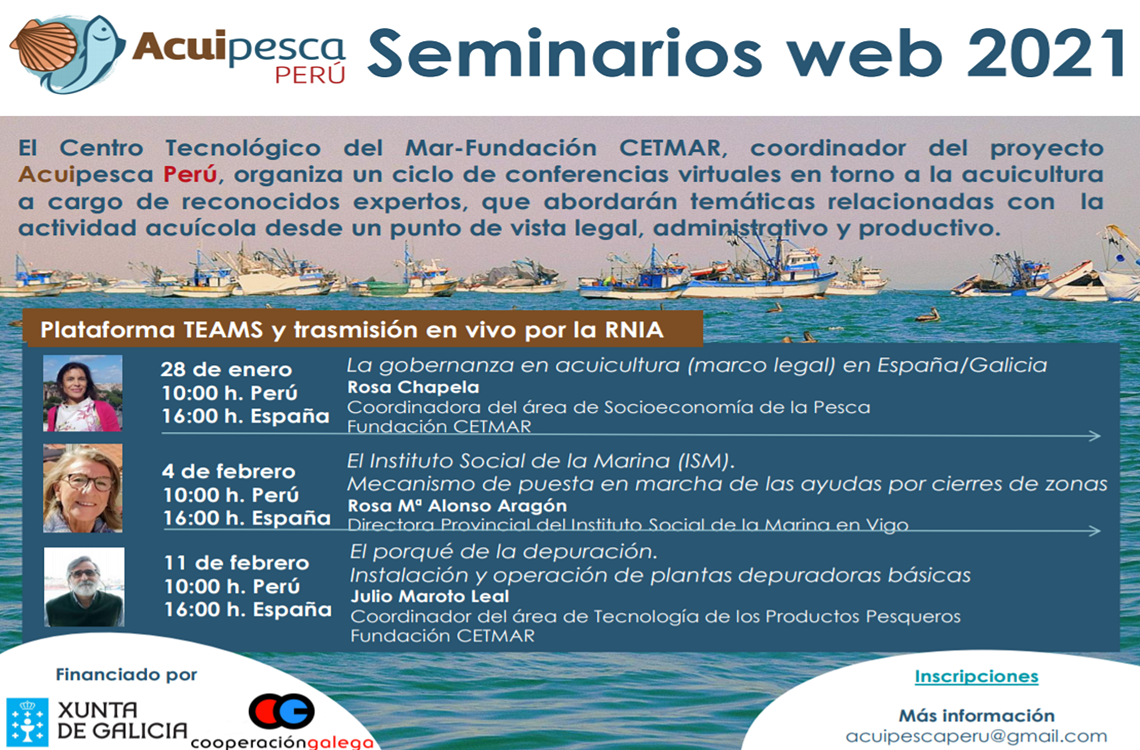 Acuipesca PERÚ

Seminarios web 2021

El Centro Tecnológico del Mar-Fundación CETMAR, coordinador del proyecto Acuipesca Perú, organiza un ciclo de conferencias virtuales en torno a la acuicultura a cargo de reconocidos expertos, que abordarán temáticas relacionadas con la actividad acuícola desde un punto de vista legal, administrativo y productivo.

Plataforma TEAMS y trasmisión en vivo por la RNIA

28 de enero
10:00 h. Perú
16:00 h. España
La gobernanza en acuicultura (marco legal) en España/Galicia
Rosa Chapela
Coordinadora del área de Socioeconomía de la Pesca
Fundación CETMAR

4 de febrero
10:00 h. Perú
16:00 h. España
El Instituto Social de la Marina (ISM).
Mecanismo de puesta en marcha de las ayudas por cierres de zonas
Rosa Mª Alonso Aragón
Directora Provincial del Instituto Social de la Marina en Vigo

11 de febrero
10:00 h. Perú
16:00 h. España
El porqué de la depuración.
Instalación y operación de plantas depuradoras básicas
Julio Maroto Leal
Coordinador del área de Tecnología de los Productos Pesqueros
Fundación CETMAR

Financiado por
XUNTA DE GALICIA
cooperacióngalega

Inscripciones
Más información
acuipescaperu@gmail.com